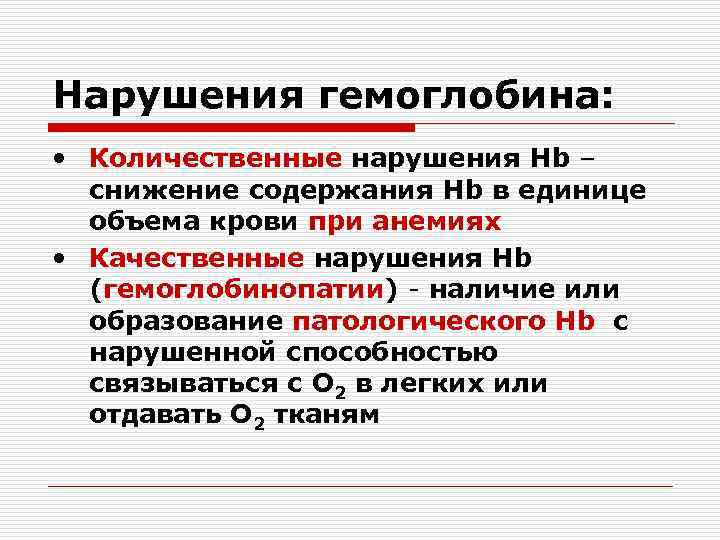 Нарушения гемоглобина:

• Количественные нарушения Hb – снижение содержания Hb в единице объема крови при анемиях

• Качественные нарушения Hb (гемоглобинопатии) - наличие или образование патологического Hb с нарушенной способностью связываться с $O_2$ в легких или отдавать $O_2$ тканям